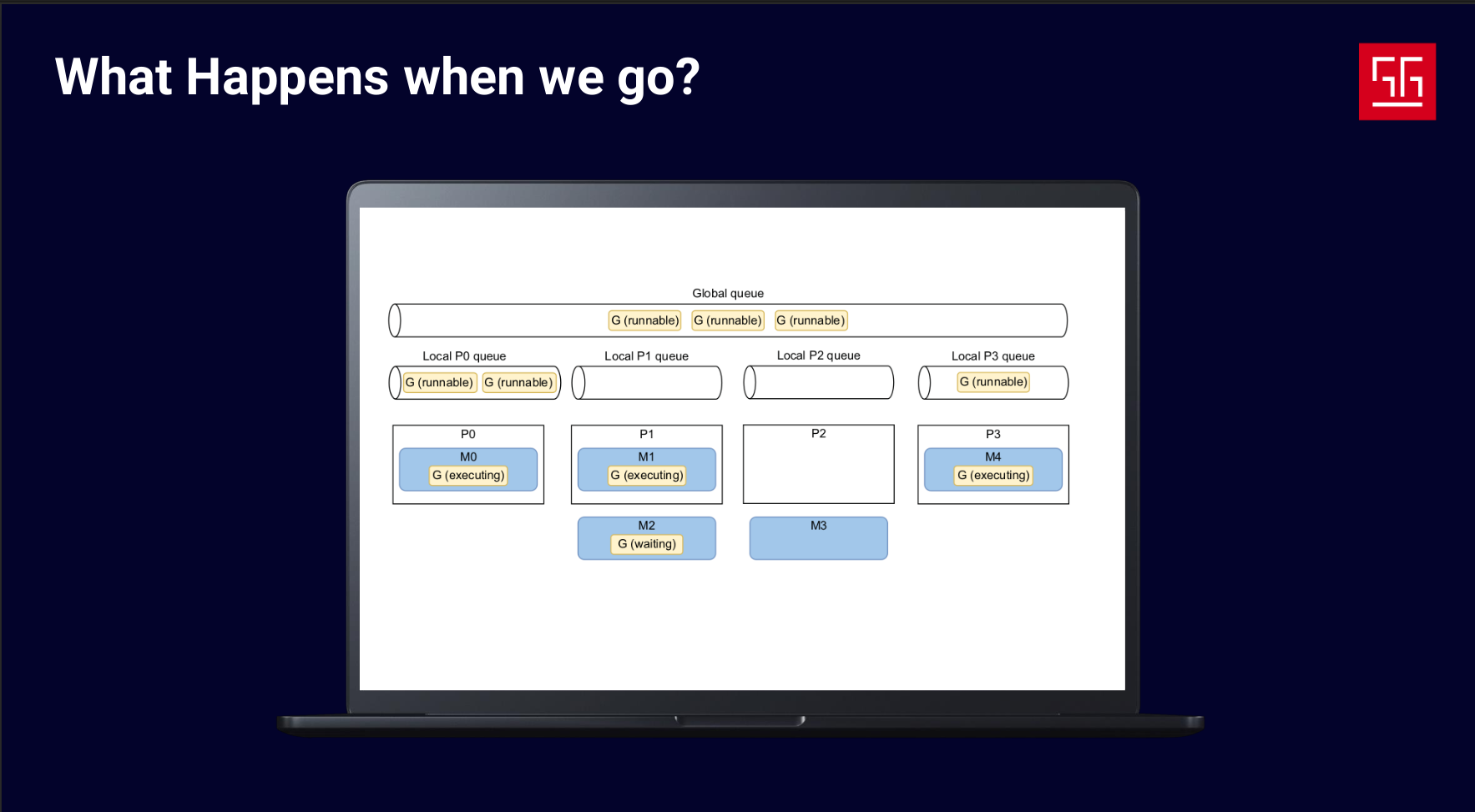 What Happens when we go?

Global queue

G (runnable) G (runnable) G (runnable)

Local P0 queue

G (runnable) G (runnable)

Local P1 queue

Local P2 queue

Local P3 queue

G (runnable)

P0

M0

G (executing)

P1

M1

G (executing)

P2

P3

M4

G (executing)

M2

G (waiting)

M3